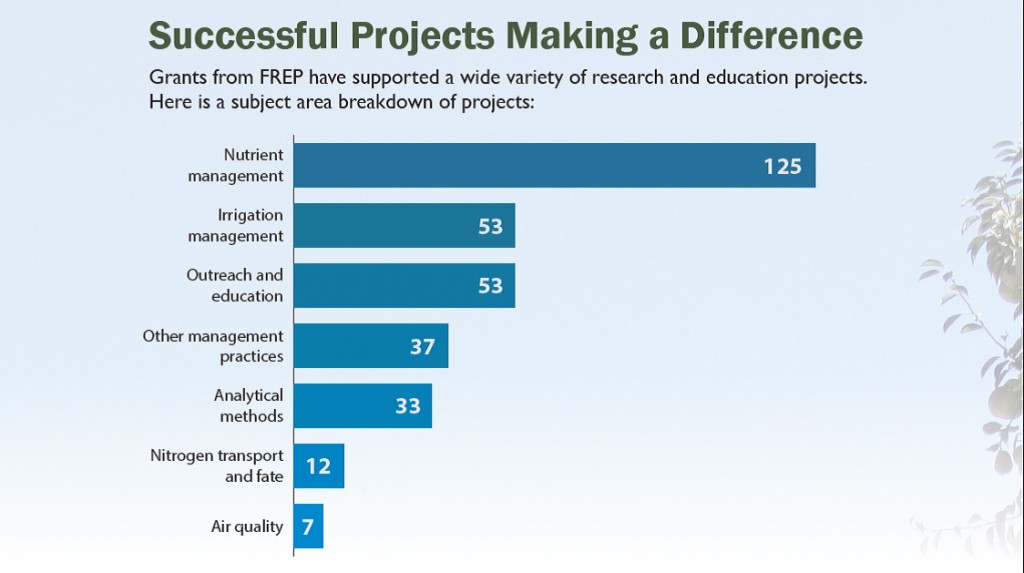 Successful Projects Making a Difference

Grants from FREP have supported a wide variety of research and education projects. Here is a subject area breakdown of projects:

Nutrient management 125

Irrigation management 53

Outreach and education 53

Other management practices 37

Analytical methods 33

Nitrogen transport and fate 12

Air quality 7